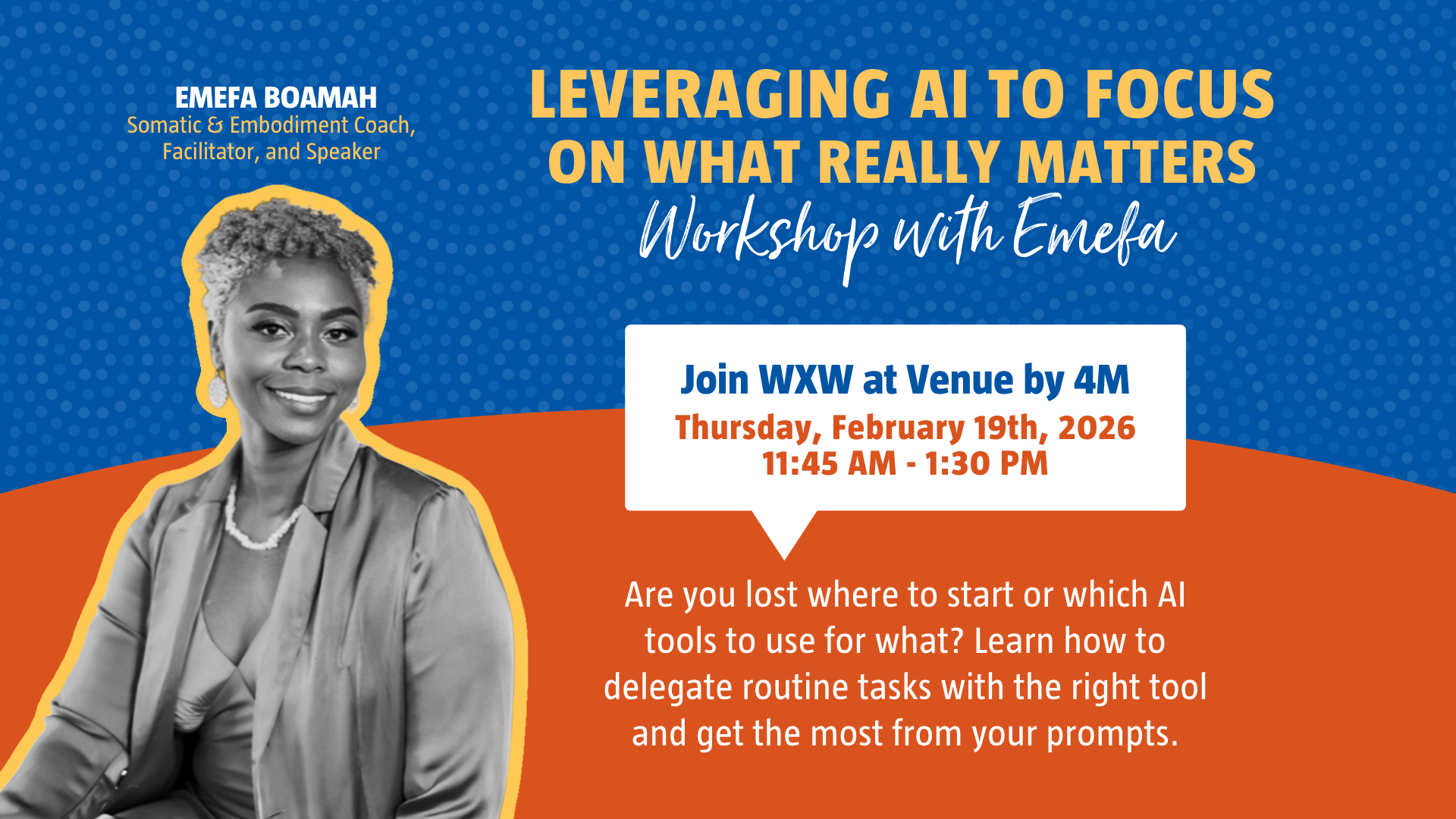 EMEFA BOAMAH
Somatic & Embodiment Coach, Facilitator, and Speaker

LEVERAGING AI TO FOCUS ON WHAT REALLY MATTERS
Workshop with Emefa

Join WXW at Venue by 4M
Thursday, February 19th, 2026
11:45 AM - 1:30 PM

Are you lost where to start or which AI tools to use for what? Learn how to delegate routine tasks with the right tool and get the most from your prompts.